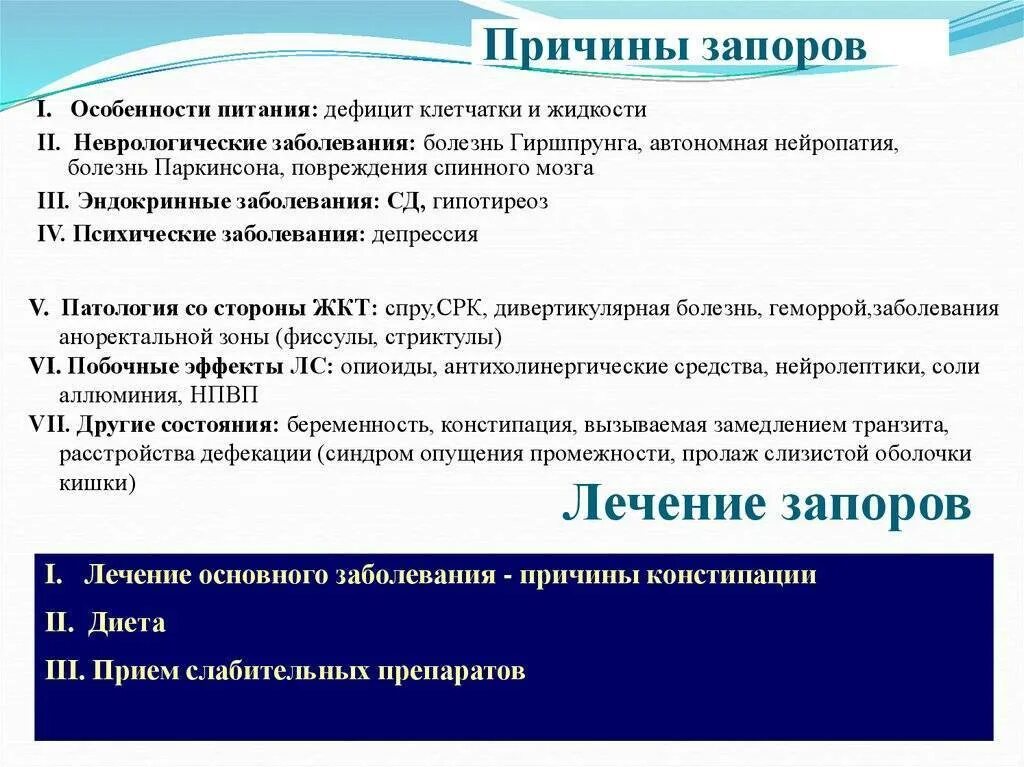 Причины запоров

I. Особенности питания: дефицит клетчатки и жидкости
II. Неврологические заболевания: болезнь Гиршпрунга, автономная нейропатия, болезнь Паркинсона, повреждения спинного мозга
III. Эндокринные заболевания: СД, гипотиреоз
IV. Психические заболевания: депрессия

V. Патология со стороны ЖКТ: спру,СРК, дивертикулярная болезнь, геморрой,заболевания аноректальной зоны (фиссулы, стриктулы)
VI. Побочные эффекты ЛС: опиоиды, антихолинергические средства, нейролептики, соли аллюминия, НПВП
VII. Другие состояния: беременность, констипация, вызываемая замедлением транзита, расстройства дефекации (синдром опущения промежности, пролаж слизистой оболочки кишки)

Лечение запоров

I. Лечение основного заболевания - причины констипации
II. Диета
III. Прием слабительных препаратов